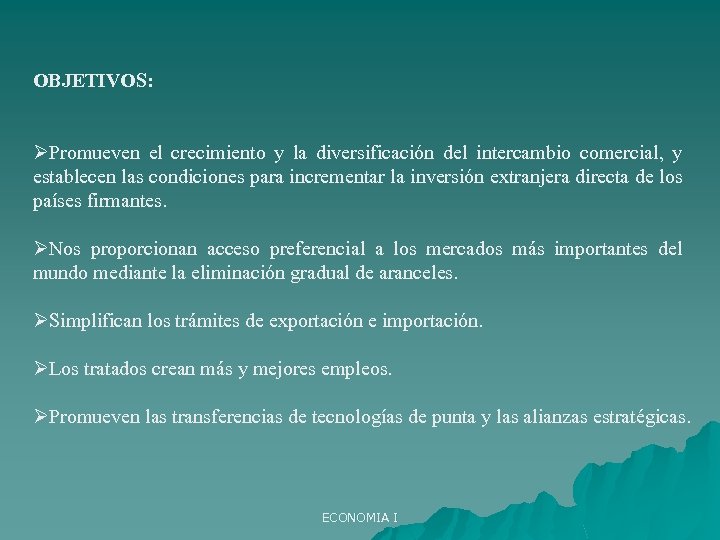 OBJETIVOS:

➢Promueven el crecimiento y la diversificación del intercambio comercial, y establecen las condiciones para incrementar la inversión extranjera directa de los países firmantes.

➢Nos proporcionan acceso preferencial a los mercados más importantes del mundo mediante la eliminación gradual de aranceles.

➢Simplifican los trámites de exportación e importación.

➢Los tratados crean más y mejores empleos.

➢Promueven las transferencias de tecnologías de punta y las alianzas estratégicas.

ECONOMIA I